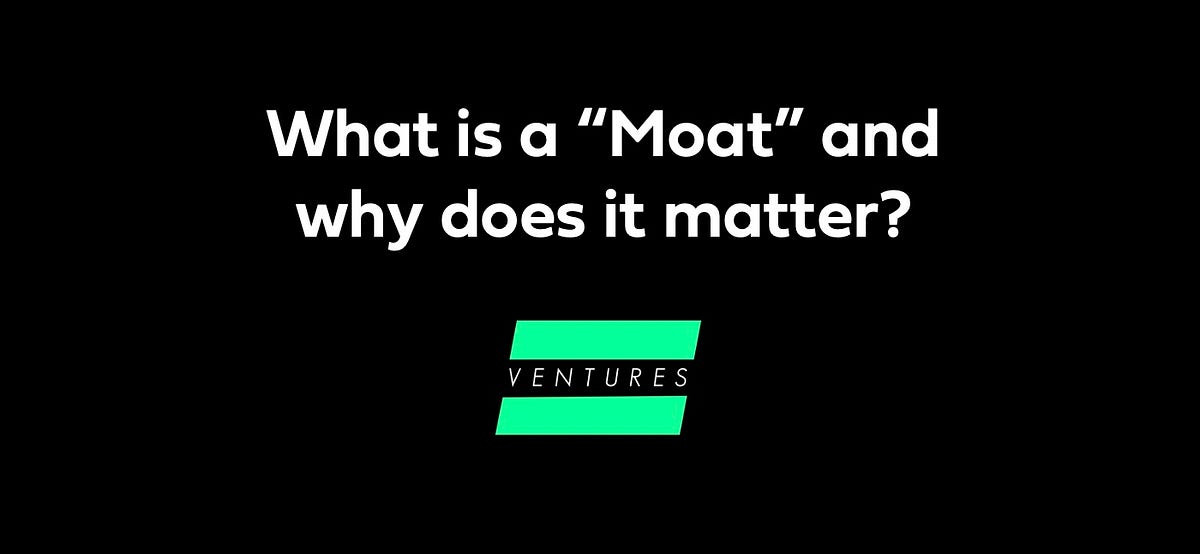 What is a “Moat” and why does it matter?

VENTURES